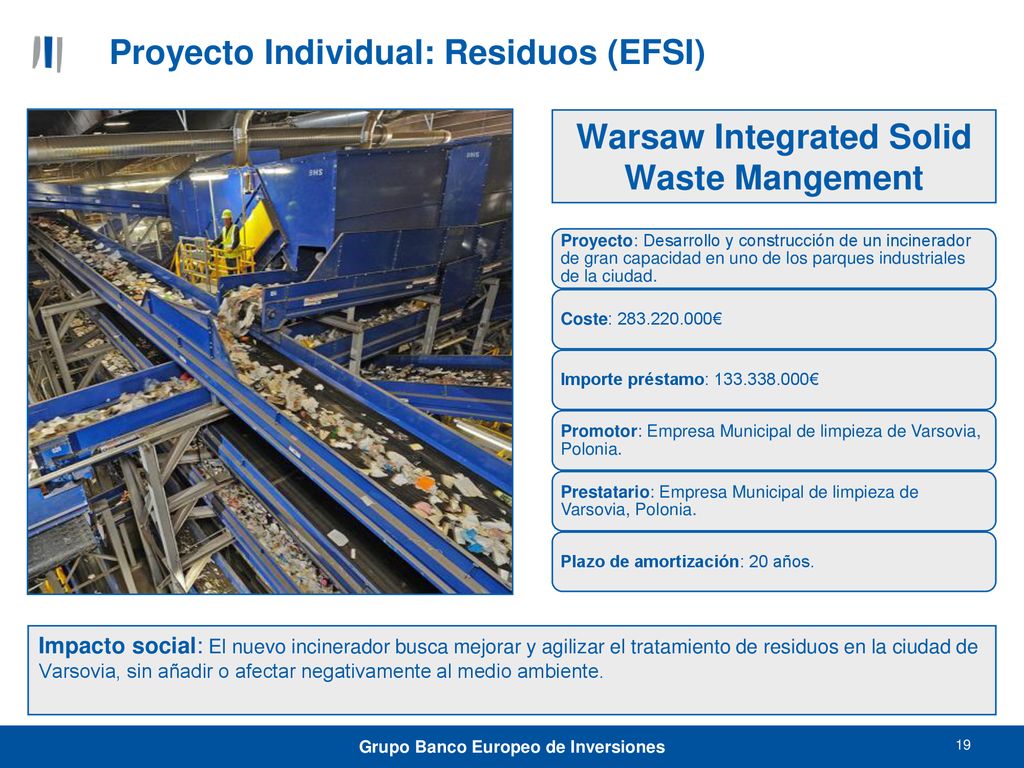 Proyecto Individual: Residuos (EFSI)

Warsaw Integrated Solid Waste Mangement

Proyecto: Desarrollo y construcción de un incinerador de gran capacidad en uno de los parques industriales de la ciudad.

Coste: 283.220.000€

Importe préstamo: 133.338.000€

Promotor: Empresa Municipal de limpieza de Varsovia, Polonia.

Prestatario: Empresa Municipal de limpieza de Varsovia, Polonia.

Plazo de amortización: 20 años.

Impacto social: El nuevo incinerador busca mejorar y agilizar el tratamiento de residuos en la ciudad de Varsovia, sin añadir o afectar negativamente al medio ambiente.

Grupo Banco Europeo de Inversiones

19